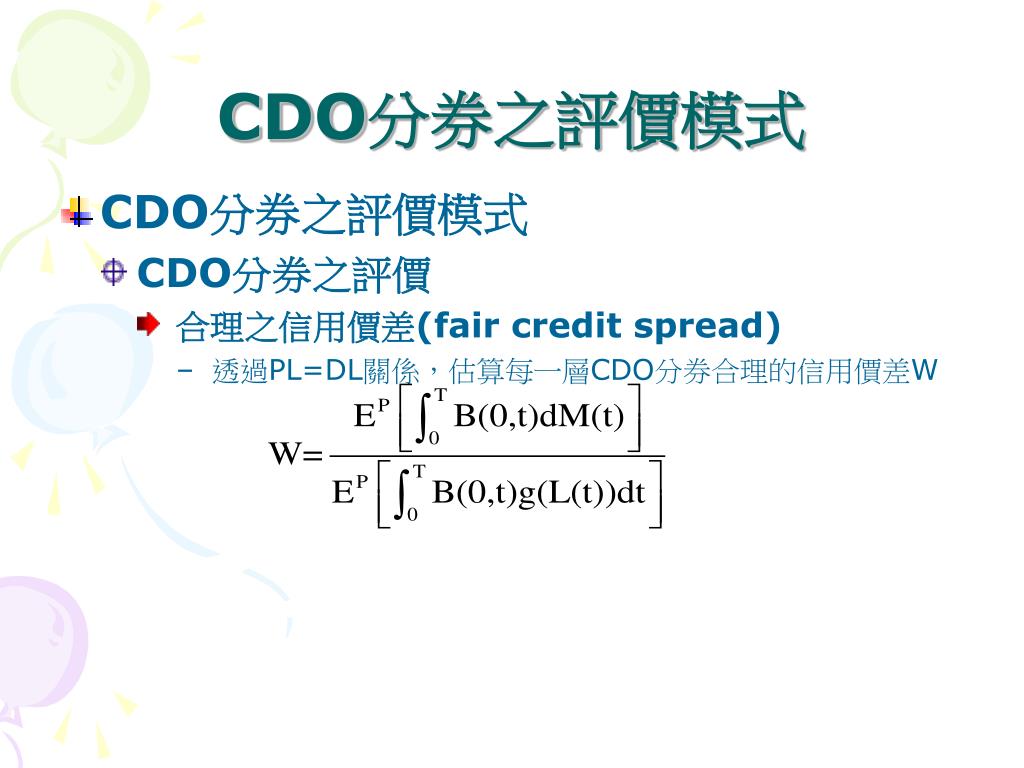 CDO分券之評價模式

CDO分券之評價模式

CDO分券之評價

合理之信用價差(fair credit spread)

– 透過PL=DL關係，估算每一層CDO分券合理的信用價差W

$W=\frac{E^P\left[\int_0^T B(0,t)dM(t)\right]}{E^P\left[\int_0^T B(0,t)g(L(t))dt\right]}$